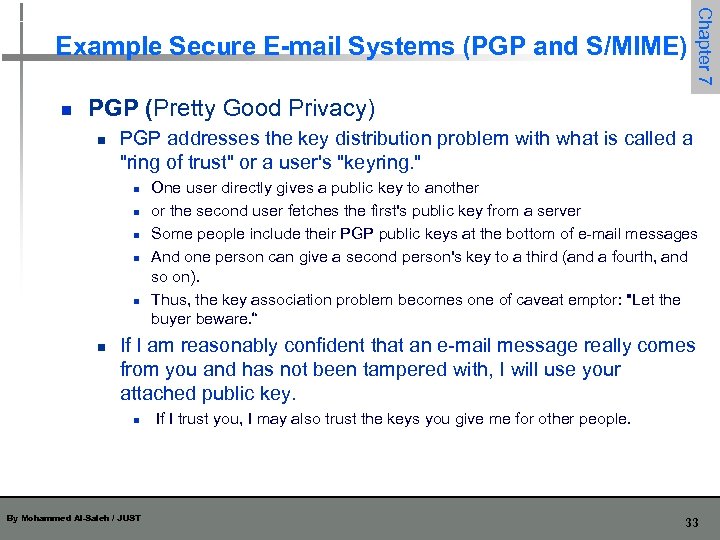 Example Secure E-mail Systems (PGP and S/MIME)

Chapter 7

- PGP (Pretty Good Privacy)
  - PGP addresses the key distribution problem with what is called a "ring of trust" or a user's "keyring."
    - One user directly gives a public key to another
    - or the second user fetches the first's public key from a server
    - Some people include their PGP public keys at the bottom of e-mail messages
    - And one person can give a second person's key to a third (and a fourth, and so on).
    - Thus, the key association problem becomes one of caveat emptor: "Let the buyer beware."
  - If I am reasonably confident that an e-mail message really comes from you and has not been tampered with, I will use your attached public key.
    - If I trust you, I may also trust the keys you give me for other people.

By Mohammed Al-Saleh / JUST

33